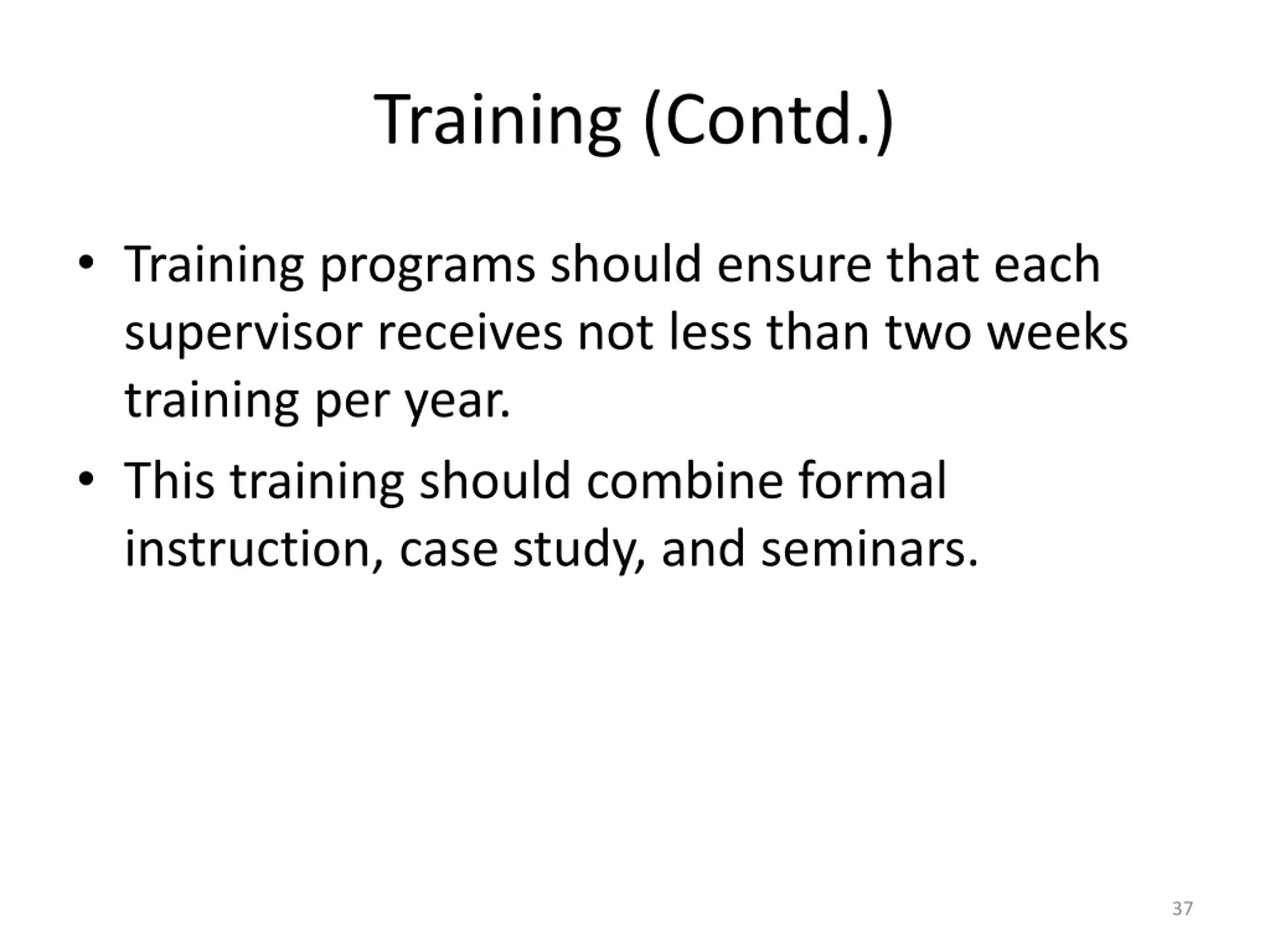 Training (Contd.)

• Training programs should ensure that each supervisor receives not less than two weeks training per year.

• This training should combine formal instruction, case study, and seminars.

37